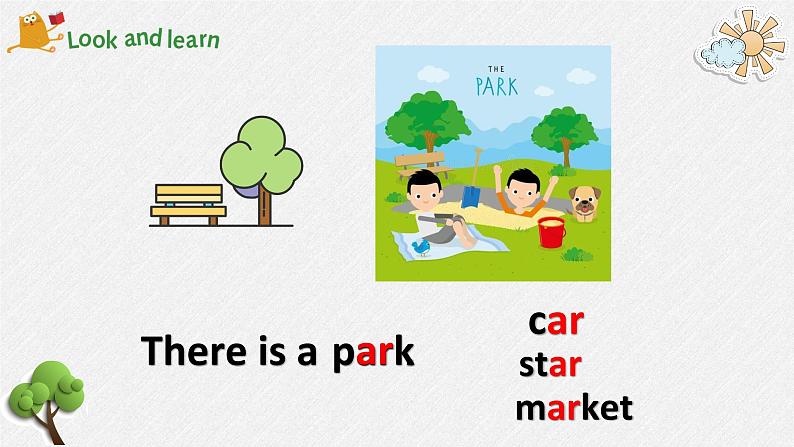 Look and learn

THE PARK

There is a park

car
star
market